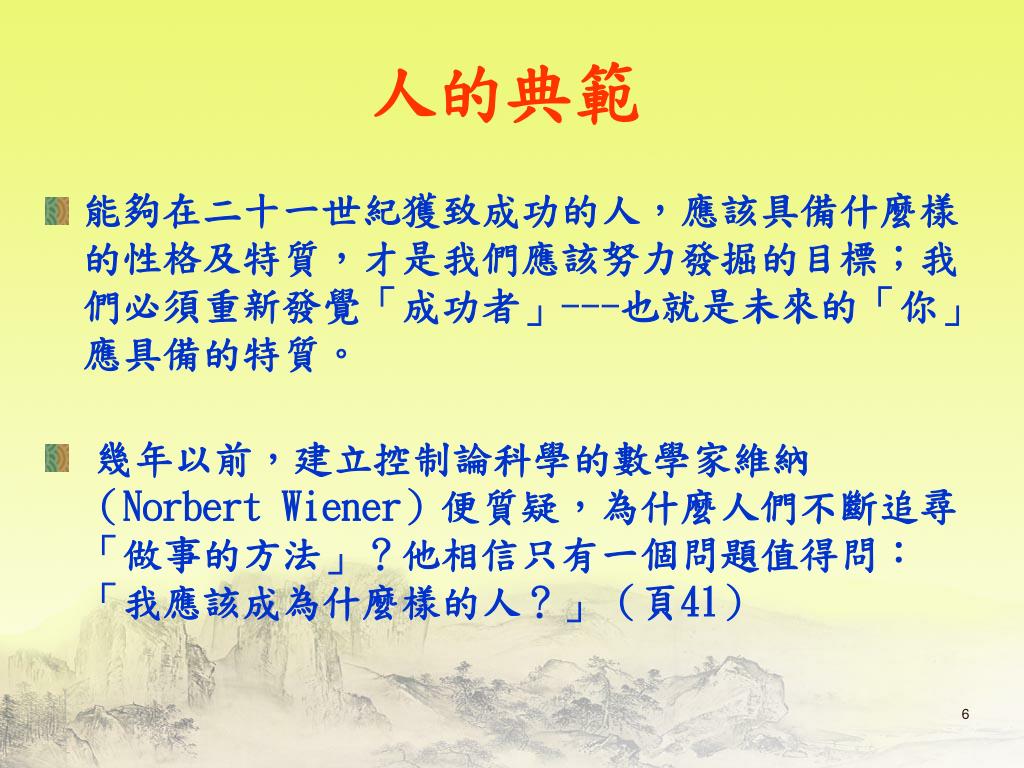 人的典範

能夠在二十一世紀獲致成功的人，應該具備什麼樣的性格及特質，才是我們應該努力發掘的目標；我們必須重新發覺「成功者」---也就是未來的「你」應具備的特質。

幾年以前，建立控制論科學的數學家維納（Norbert Wiener）便質疑，為什麼人們不斷追尋「做事的方法」？他相信只有一個問題值得問：「我應該成為什麼樣的人？」（頁41）

6